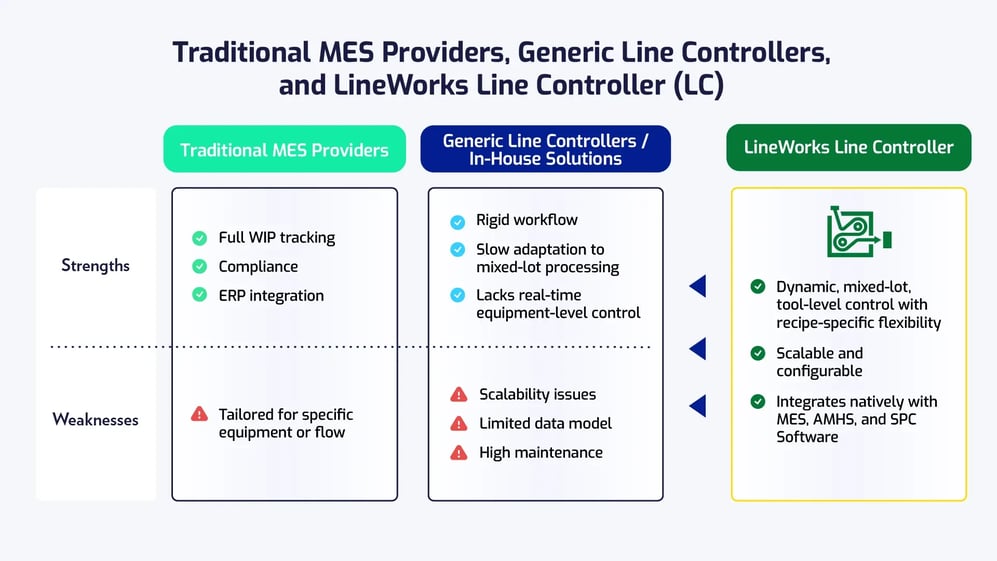 Traditional MES Providers, Generic Line Controllers, and LineWorks Line Controller (LC)

Traditional MES Providers

Generic Line Controllers / In-House Solutions

LineWorks Line Controller

Strengths

Weaknesses

Full WIP tracking
Compliance
ERP integration

Tailored for specific equipment or flow

Rigid workflow
Slow adaptation to mixed-lot processing
Lacks real-time equipment-level control

Scalability issues
Limited data model
High maintenance

Dynamic, mixed-lot, tool-level control with recipe-specific flexibility
Scalable and configurable
Integrates natively with MES, AMHS, and SPC Software